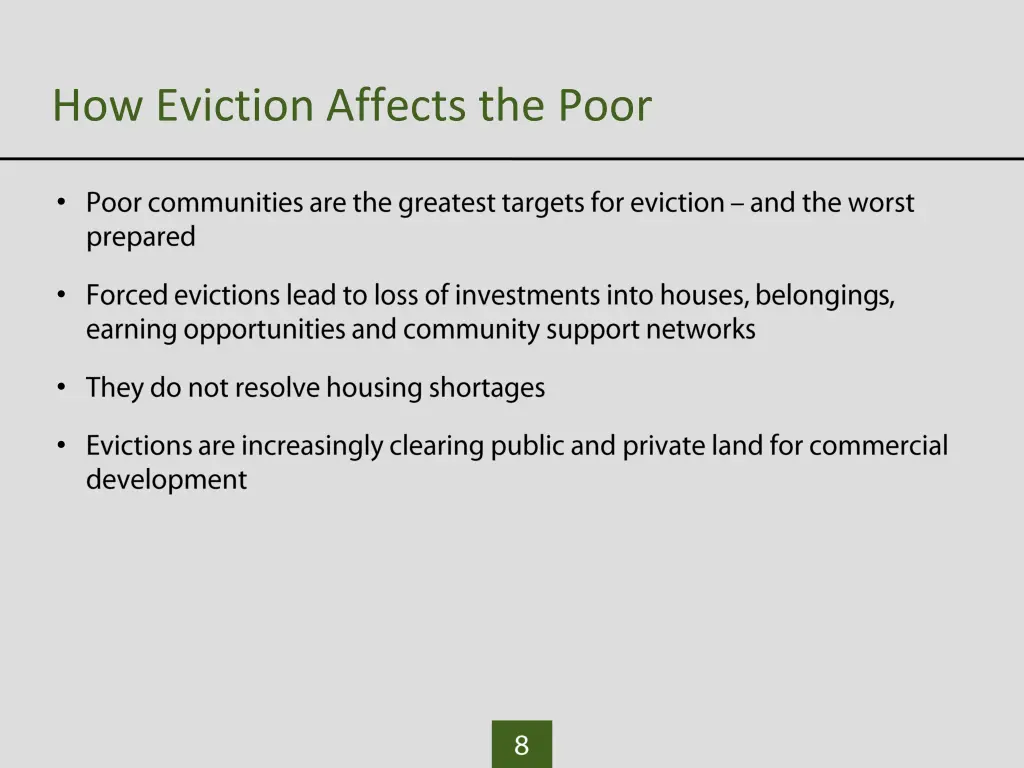 How Eviction Affects the Poor

• Poor communities are the greatest targets for eviction – and the worst prepared

• Forced evictions lead to loss of investments into houses, belongings, earning opportunities and community support networks

• They do not resolve housing shortages

• Evictions are increasingly clearing public and private land for commercial development

8